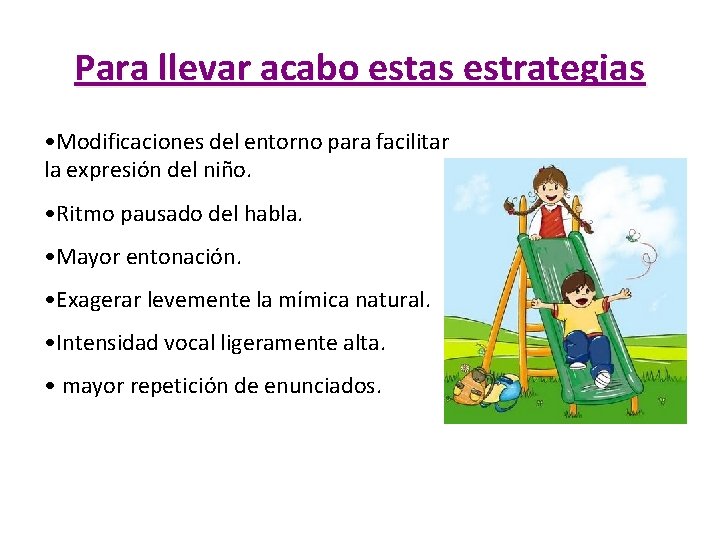 Para llevar acabo estas estrategias

•Modificaciones del entorno para facilitar la expresión del niño.

•Ritmo pausado del habla.

•Mayor entonación.

•Exagerar levemente la mímica natural.

•Intensidad vocal ligeramente alta.

• mayor repetición de enunciados.